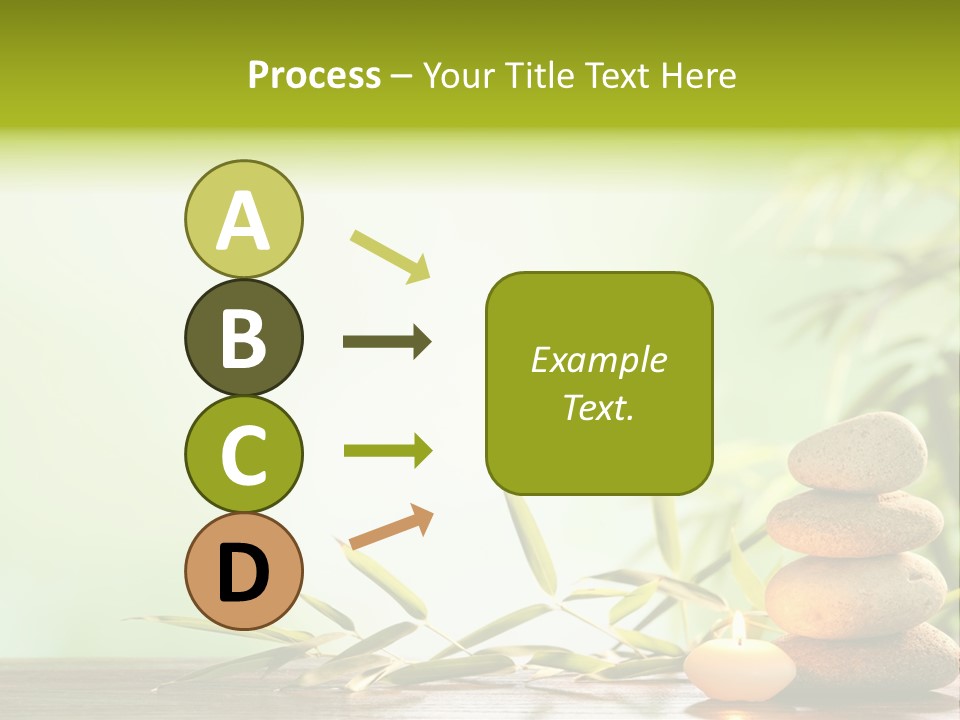 Process – Your Title Text Here

A

B

C

D

Example Text.